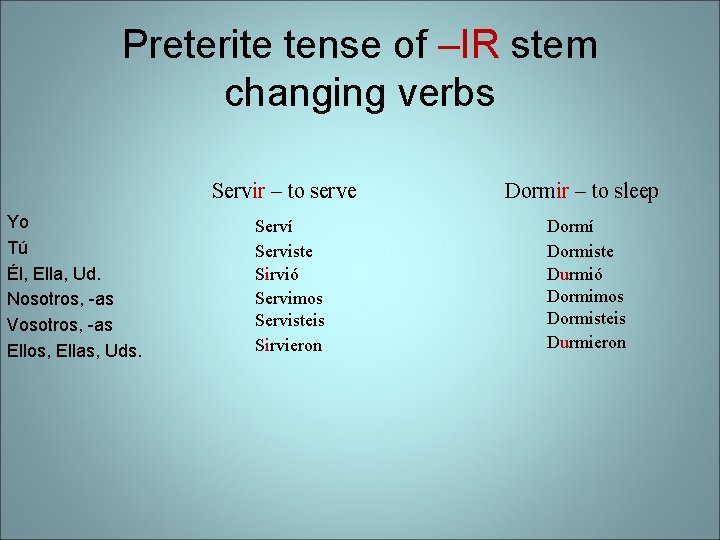 Preterite tense of –IR stem changing verbs

|  | Servir – to serve | Dormir – to sleep |
|---|---|---|
| Yo | Serví | Dormí |
| Tú | Serviste | Dormiste |
| Él, Ella, Ud. | Sirvió | Durmió |
| Nosotros, -as | Servimos | Dormimos |
| Vosotros, -as | Servisteis | Dormisteis |
| Ellos, Ellas, Uds. | Sirvieron | Durmieron |